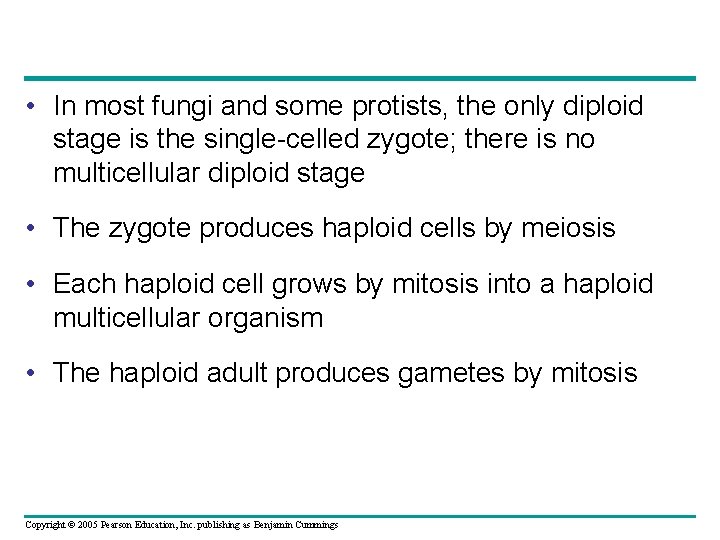 • In most fungi and some protists, the only diploid stage is the single-celled zygote; there is no multicellular diploid stage

• The zygote produces haploid cells by meiosis

• Each haploid cell grows by mitosis into a haploid multicellular organism

• The haploid adult produces gametes by mitosis

Copyright © 2005 Pearson Education, Inc. publishing as Benjamin Cummings